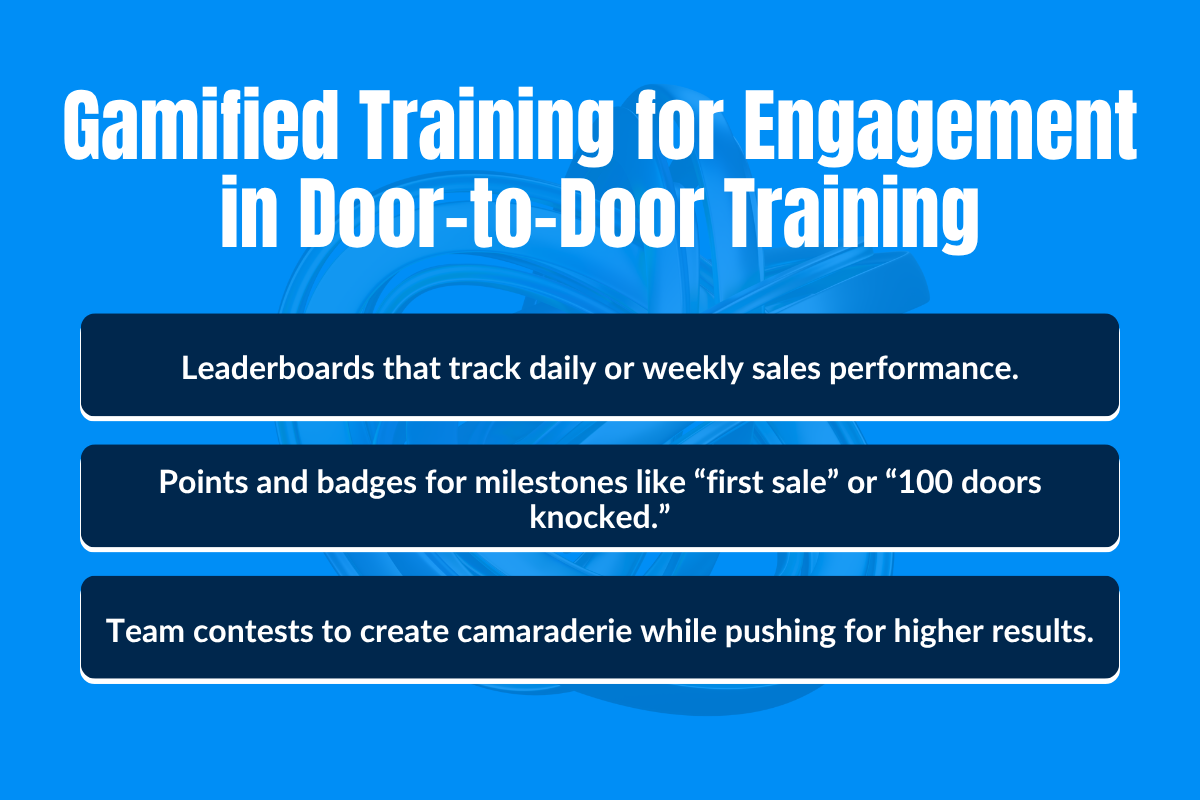 Gamified Training for Engagement in Door-to-Door Training

Leaderboards that track daily or weekly sales performance.

Points and badges for milestones like “first sale” or “100 doors knocked.”

Team contests to create camaraderie while pushing for higher results.